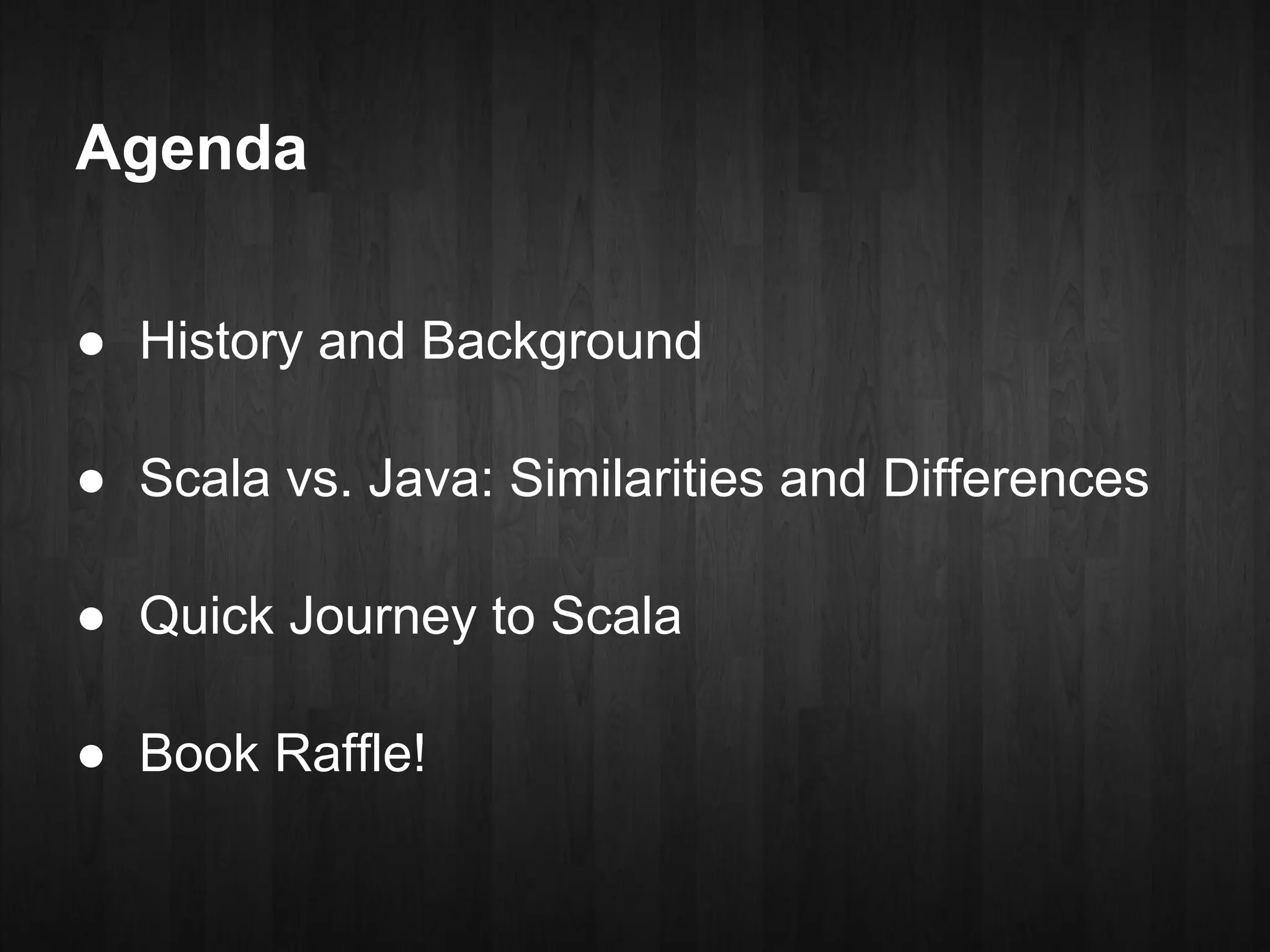 Agenda

● History and Background

● Scala vs. Java: Similarities and Differences

● Quick Journey to Scala

● Book Raffle!